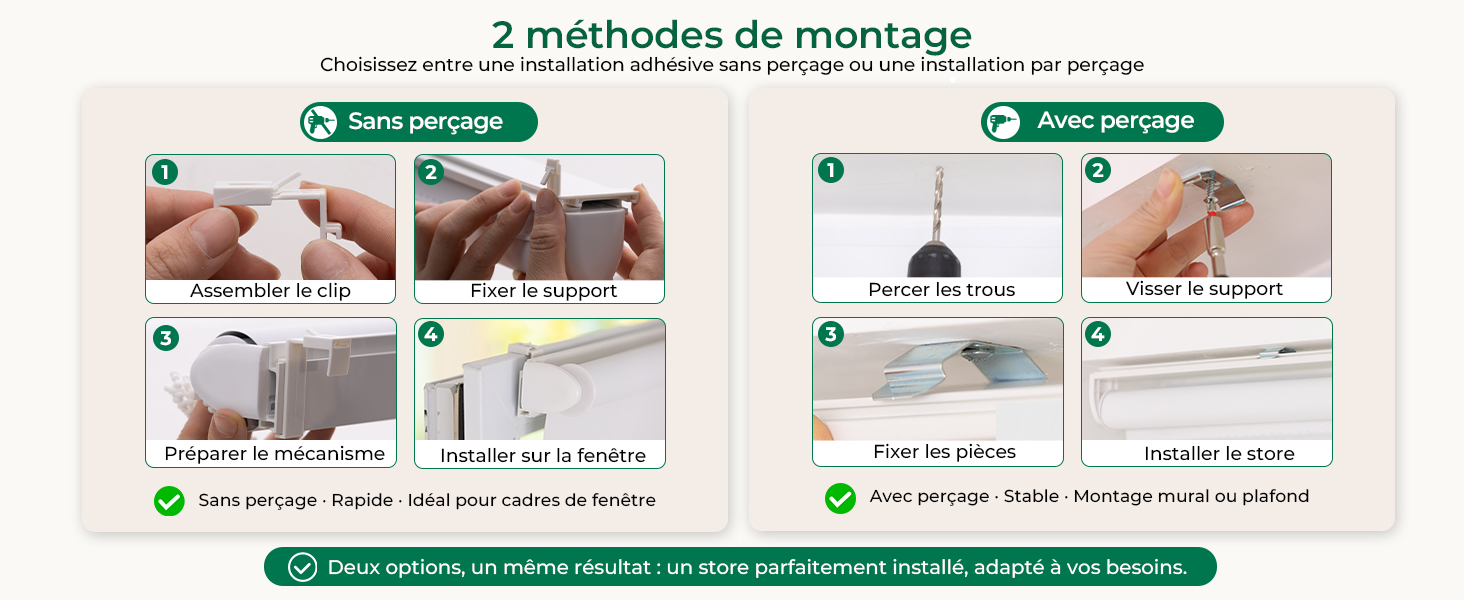 2 méthodes de montage

Choisissez entre une installation adhésive sans perçage ou une installation par perçage

Sans perçage

1 Assembler le clip

2 Fixer le support

3 Préparer le mécanisme

4 Installer sur la fenêtre

Sans perçage · Rapide · Idéal pour cadres de fenêtre

Avec perçage

1 Percer les trous

2 Visser le support

3 Fixer les pièces

4 Installer le store

Avec perçage · Stable · Montage mural ou plafond

Deux options, un même résultat : un store parfaitement installé, adapté à vos besoins.